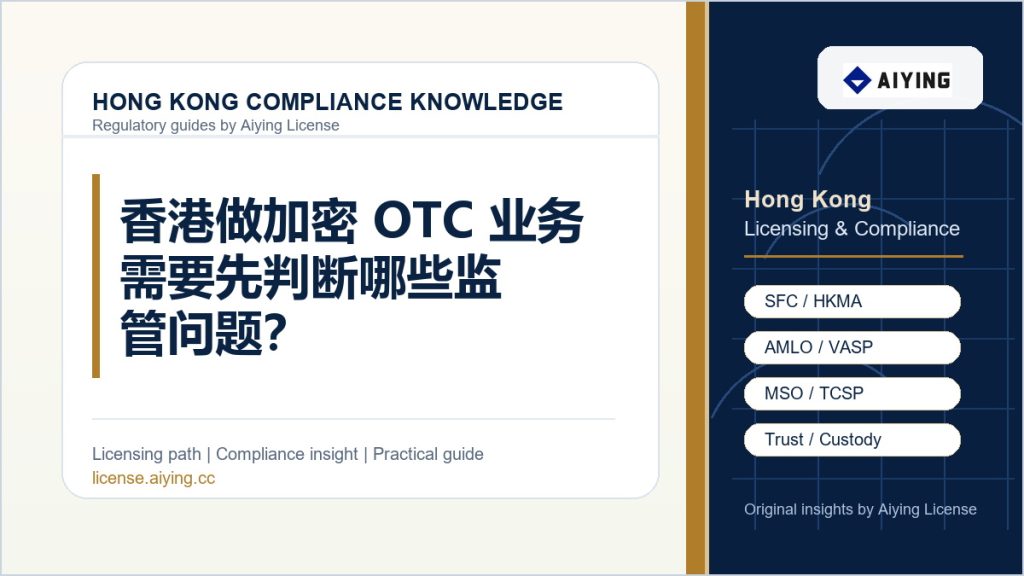 HONG KONG COMPLIANCE KNOWLEDGE
Regulatory guides by Aiying License

香港做加密 OTC 业务需要先判断哪些监管问题?

Licensing path | Compliance insight | Practical guide
license.aiying.cc

AIYING

Hong Kong
Licensing & Compliance

SFC / HKMA
AMLO / VASP
MSO / TCSP
Trust / Custody

Original insights by Aiying License